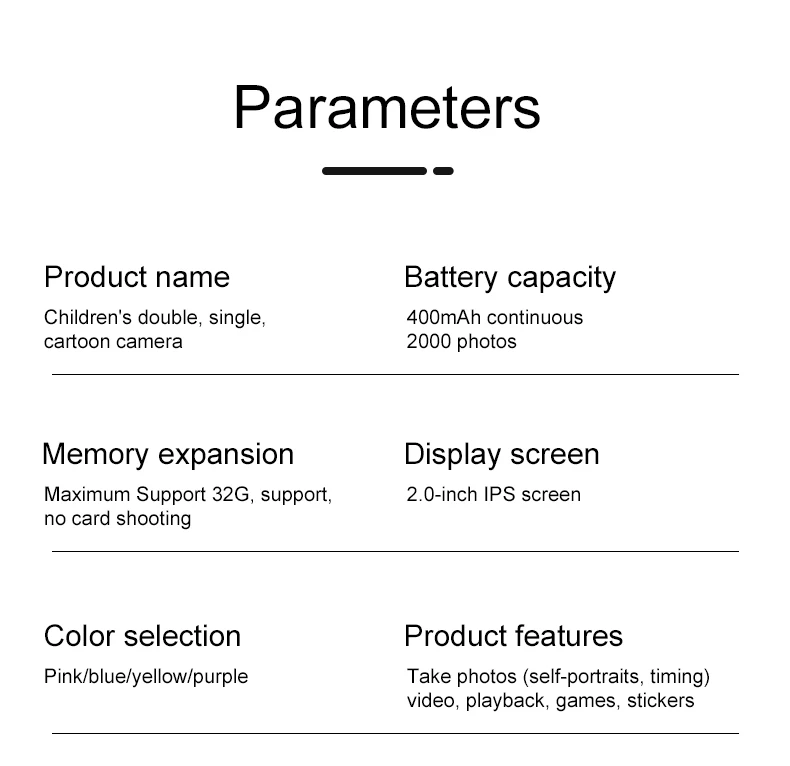 Parameters

Product name
Children's double, single, cartoon camera

Battery capacity
400mAh continuous 2000 photos

Memory expansion
Maximum Support 32G, support, no card shooting

Display screen
2.0-inch IPS screen

Color selection
Pink/blue/yellow/purple

Product features
Take photos (self-portraits, timing) video, playback, games, stickers